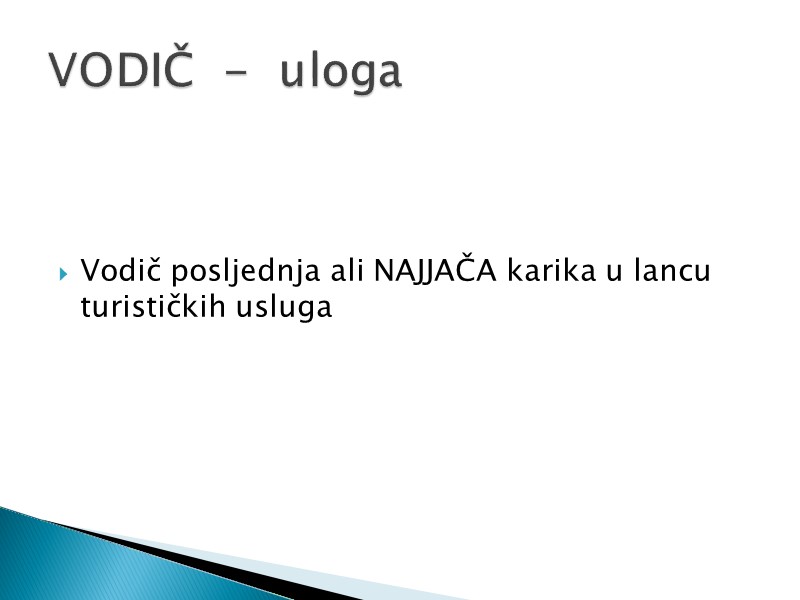 VODIČ - uloga

Vodič posljednja ali NAJJAČA karika u lancu turističkih usluga